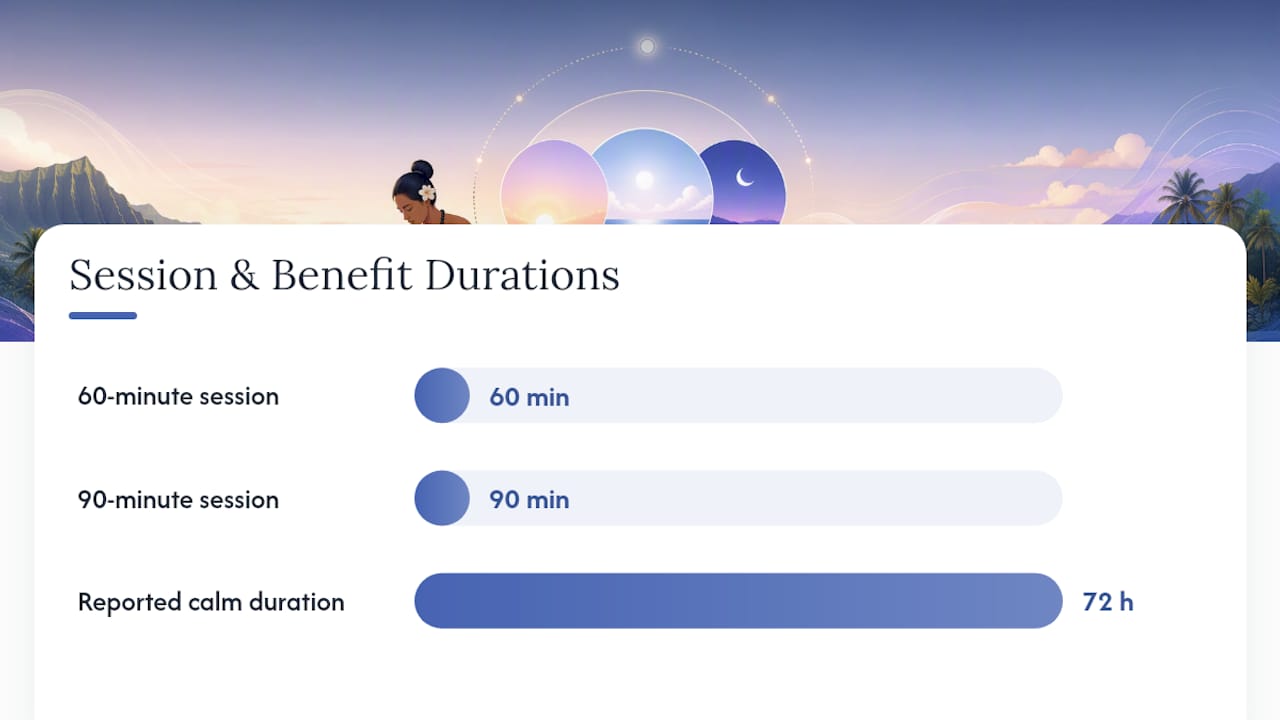 Session & Benefit Durations

60-minute session 60 min

90-minute session 90 min

Reported calm duration 72 h